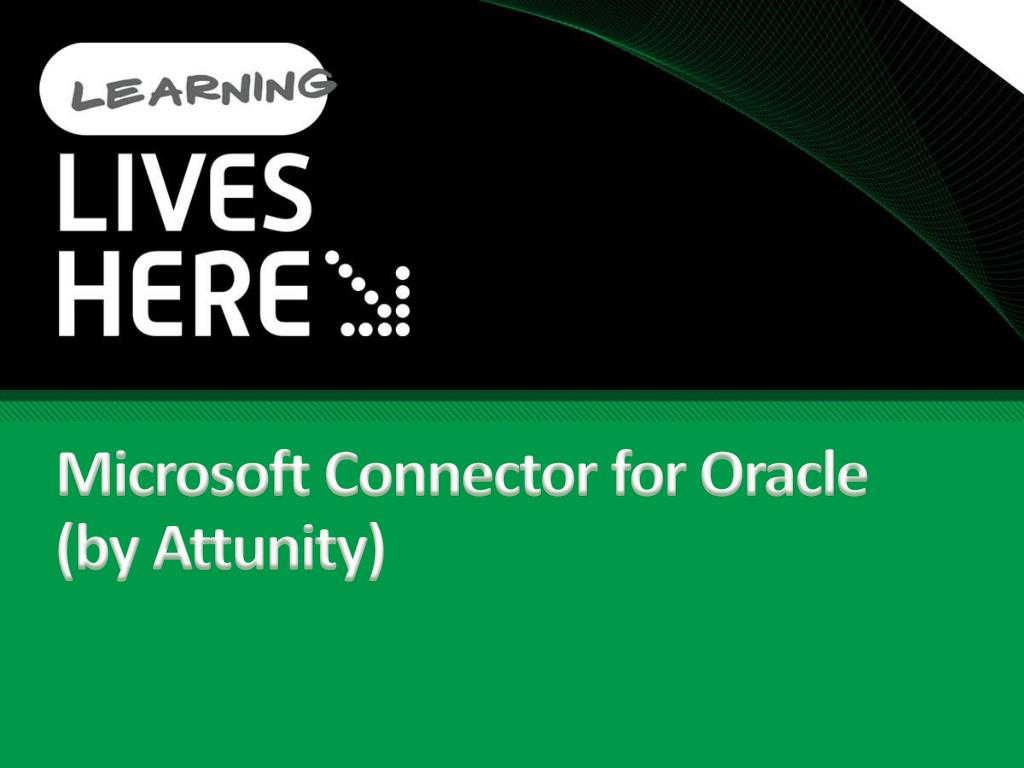 LEARNING
LIVES
HERE

Microsoft Connector for Oracle (by Attunity)